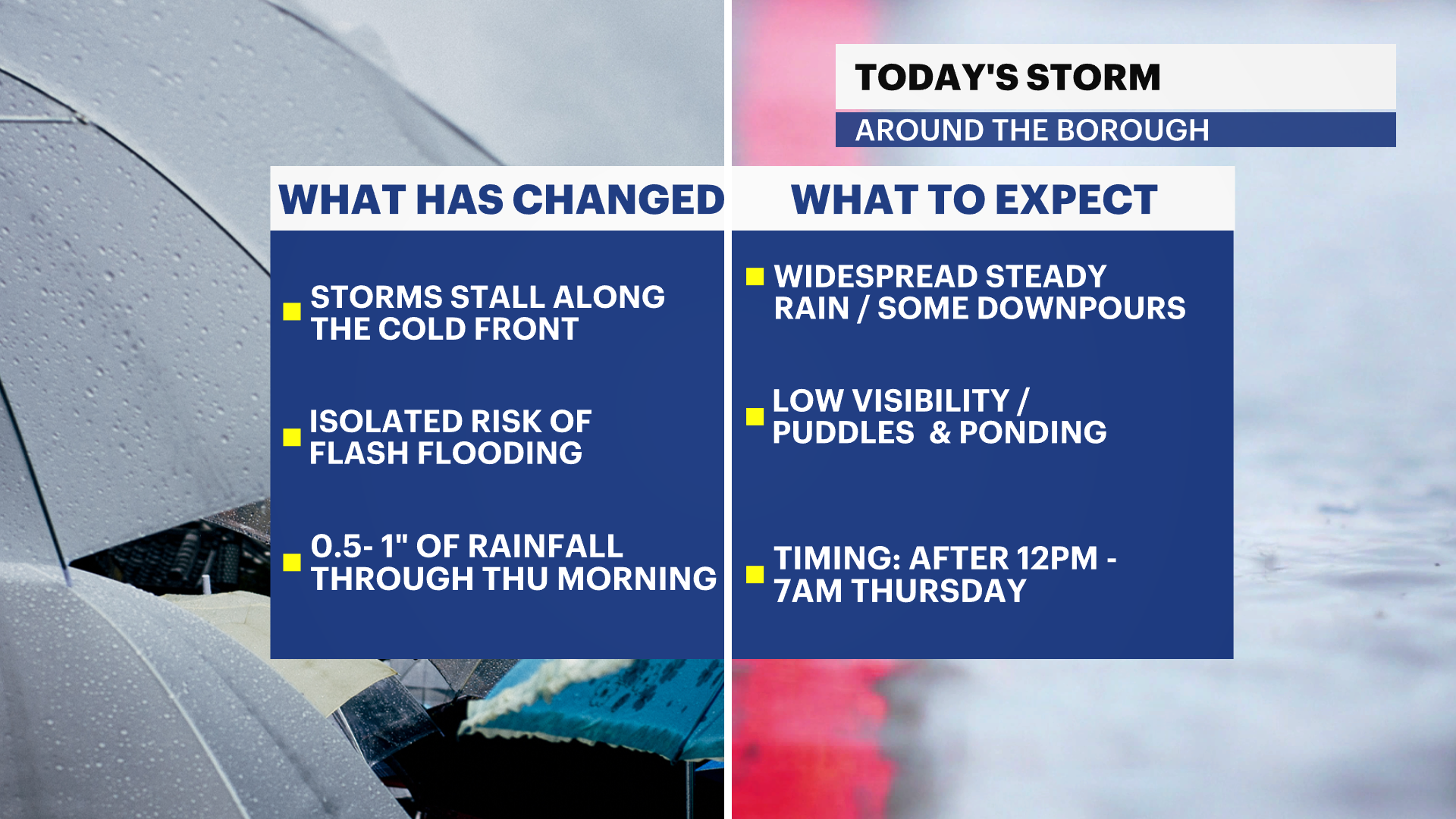 TODAY'S STORM
AROUND THE BOROUGH

WHAT HAS CHANGED

STORMS STALL ALONG THE COLD FRONT

ISOLATED RISK OF FLASH FLOODING

0.5- 1" OF RAINFALL THROUGH THU MORNING

WHAT TO EXPECT

WIDESPREAD STEADY RAIN / SOME DOWNPOURS

LOW VISIBILITY / PUDDLES & PONDING

TIMING: AFTER 12PM - 7AM THURSDAY